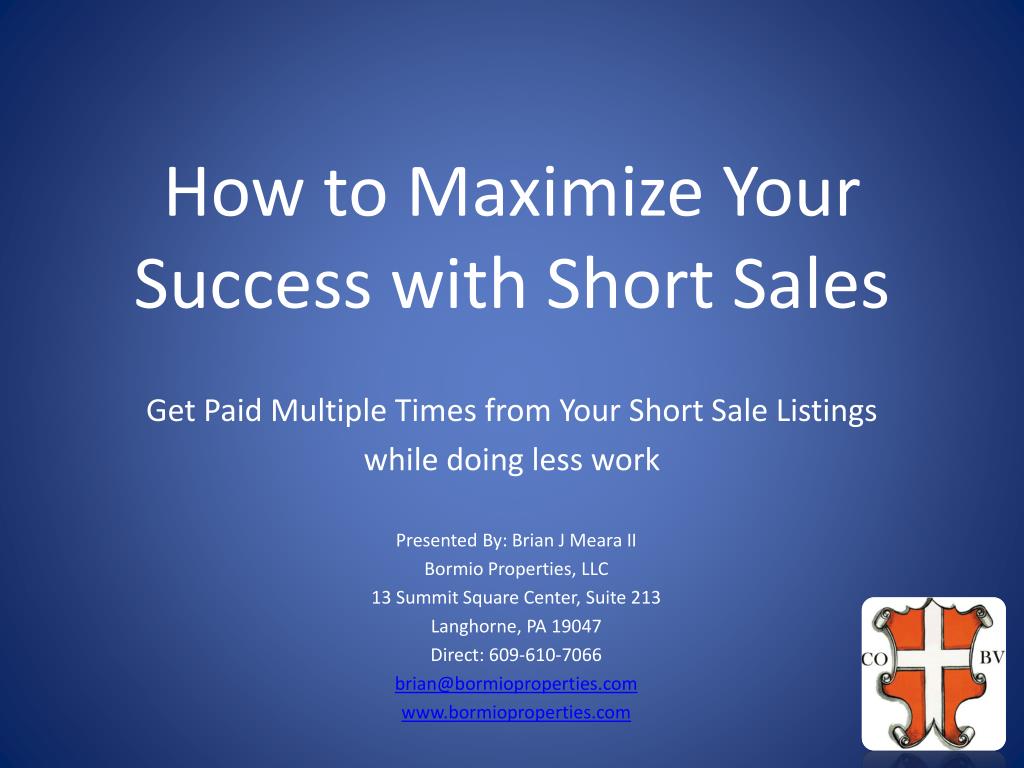 How to Maximize Your Success with Short Sales

Get Paid Multiple Times from Your Short Sale Listings while doing less work

Presented By: Brian J Meara II
Bormio Properties, LLC
13 Summit Square Center, Suite 213
Langhorne, PA 19047
Direct: 609-610-7066
brian@bormioproperties.com
www.bormioproperties.com

CO BV